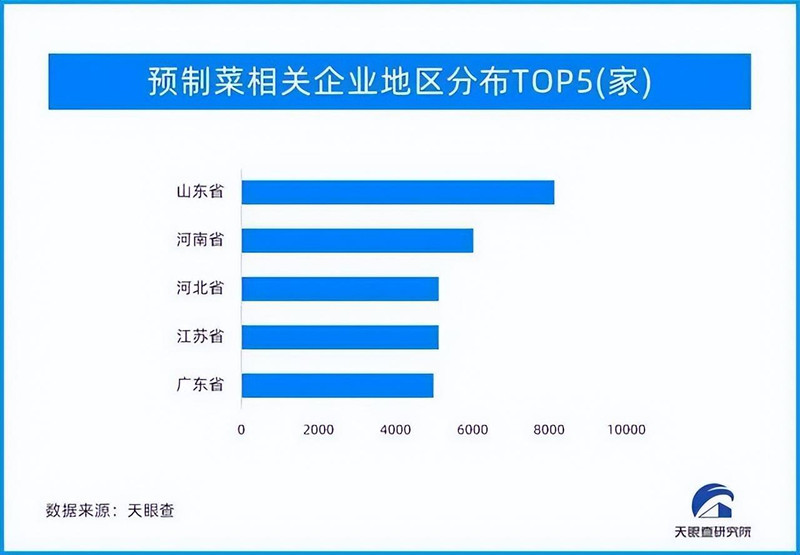 预制菜相关企业地区分布TOP5(家)

山东省
河南省
河北省
江苏省
广东省

0
2000
4000
6000
8000
10000

数据来源：天眼查

天眼查研究院